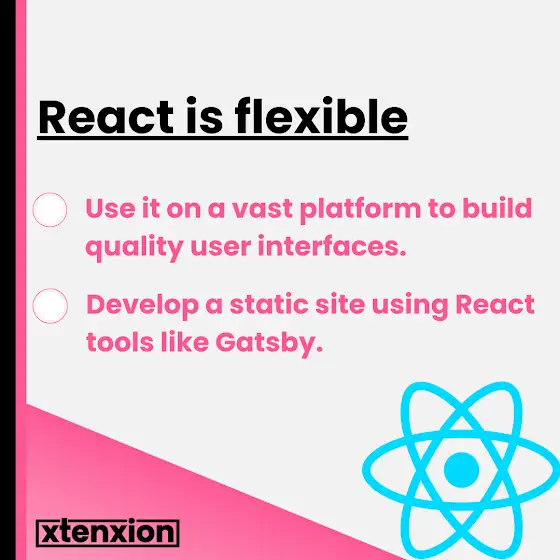 React is flexible

Use it on a vast platform to build quality user interfaces.

Develop a static site using React tools like Gatsby.

xtenxion